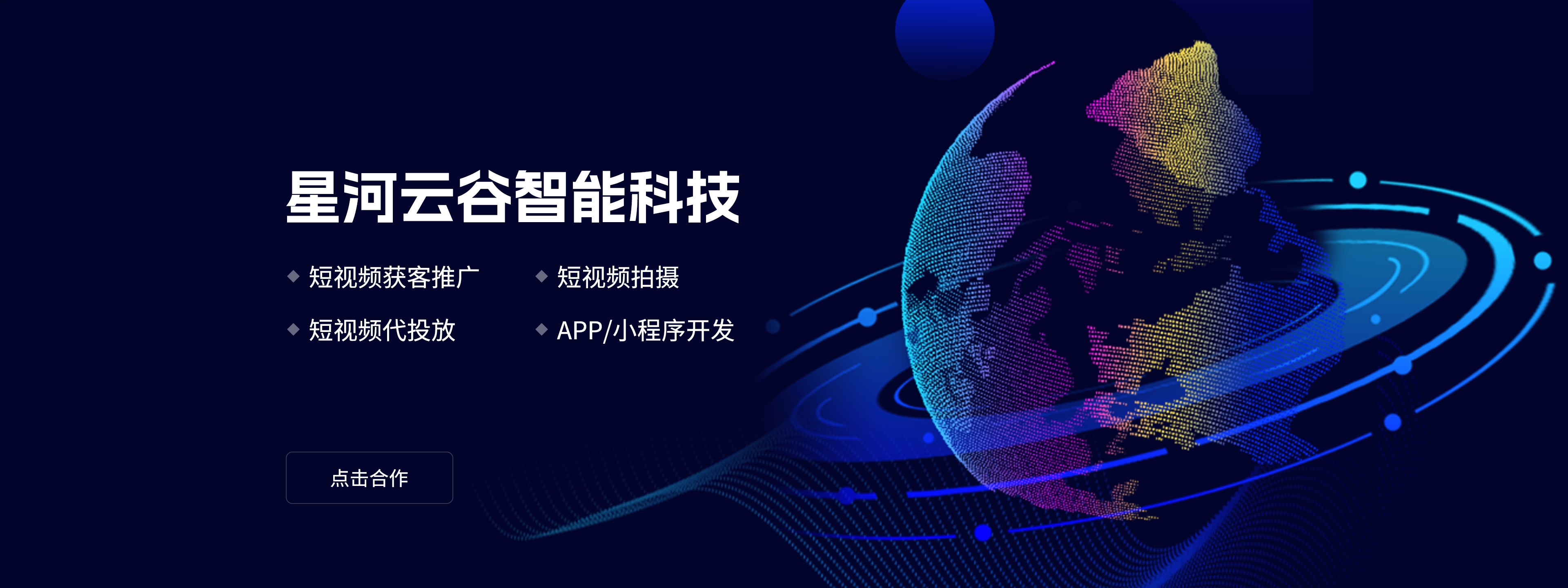 星河云谷智能科技

◆ 短视频获客推广 ◆ 短视频拍摄

◆ 短视频代投放 ◆ APP/小程序开发

点击合作